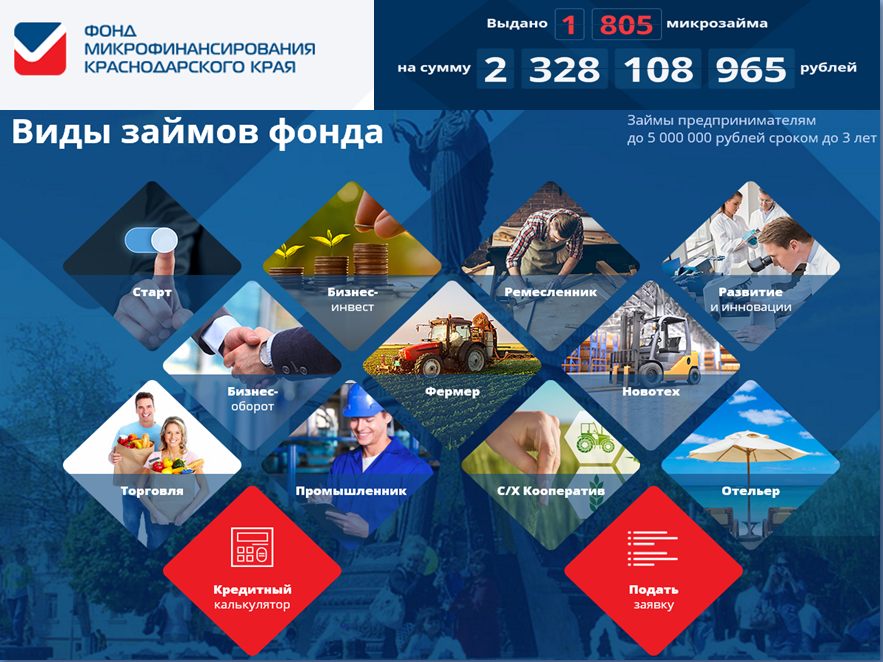 ФОНД МИКРОФИНАНСИРОВАНИЯ КРАСНОДАРСКОГО КРАЯ

Выдано 1 805 микрозайма

на сумму 2 328 108 965 рублей

Виды займов фонда

Займы предпринимателям до 5 000 000 рублей сроком до 3 лет

Старт

Бизнес-инвест

Ремесленник

Развитие и инновации

Бизнес-оборот

Фермер

Новотех

Торговля

Промышленник

С/Х Кооператив

Отельер

Кредитный калькулятор

Подать заявку